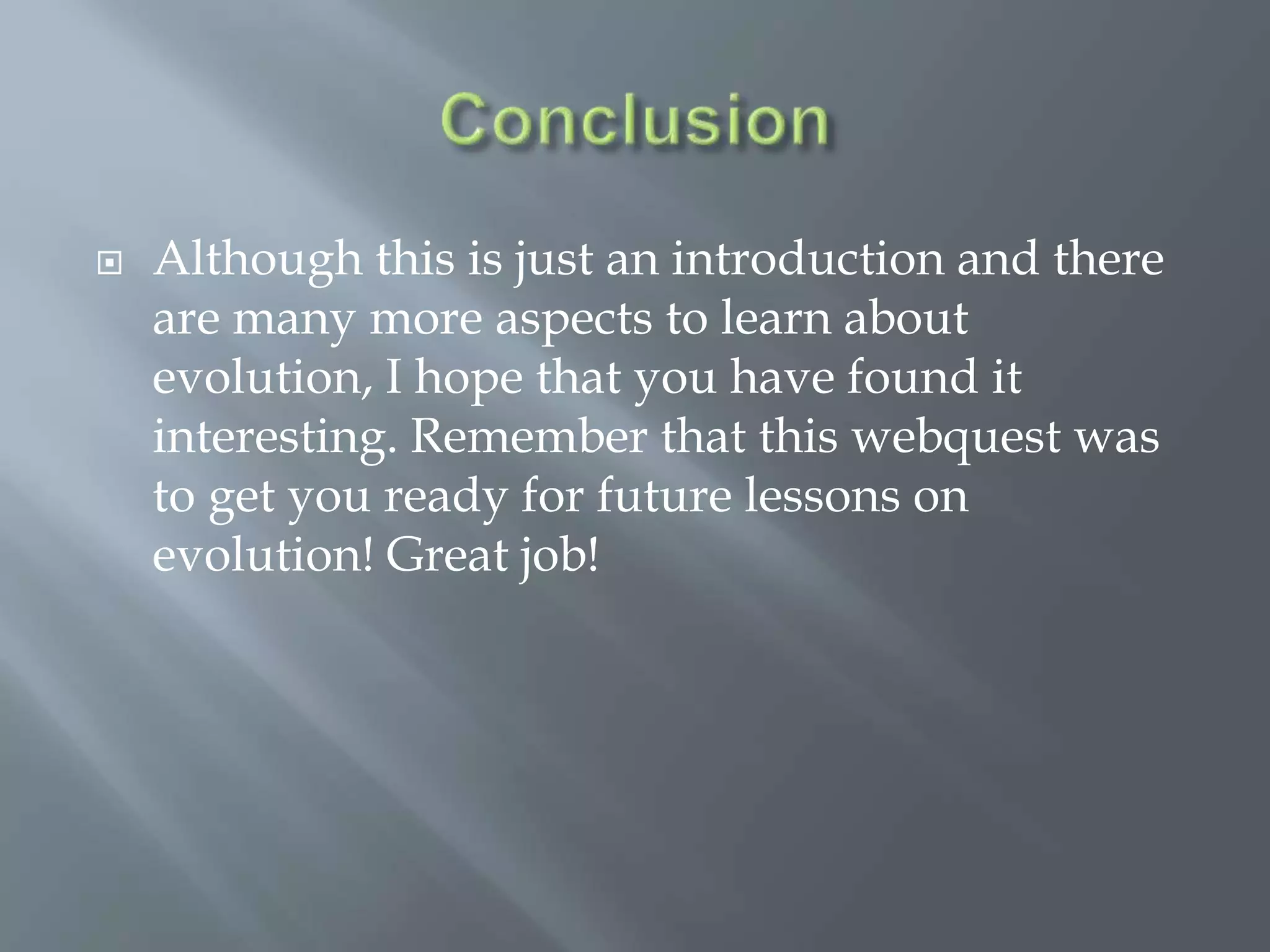 Conclusion

Although this is just an introduction and there are many more aspects to learn about evolution, I hope that you have found it interesting. Remember that this webquest was to get you ready for future lessons on evolution! Great job!